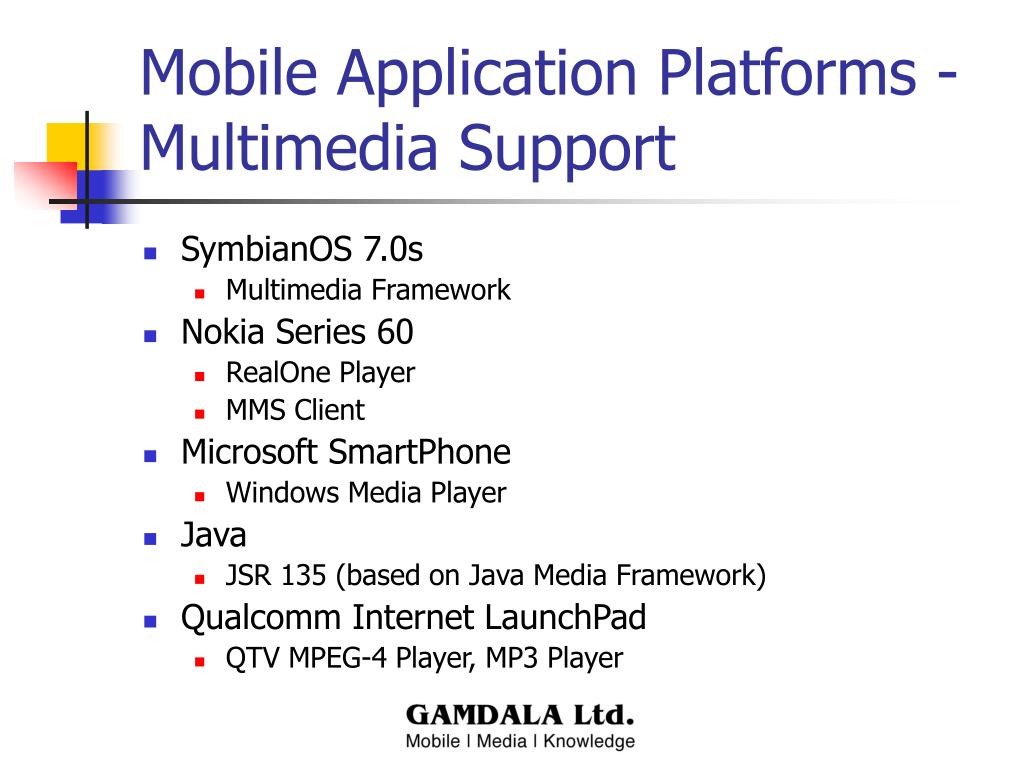 Mobile Application Platforms - Multimedia Support

- SymbianOS 7.0s
  - Multimedia Framework
- Nokia Series 60
  - RealOne Player
  - MMS Client
- Microsoft SmartPhone
  - Windows Media Player
- Java
  - JSR 135 (based on Java Media Framework)
- Qualcomm Internet LaunchPad
  - QTV MPEG-4 Player, MP3 Player

GAMDALA Ltd.
Mobile I Media I Knowledge